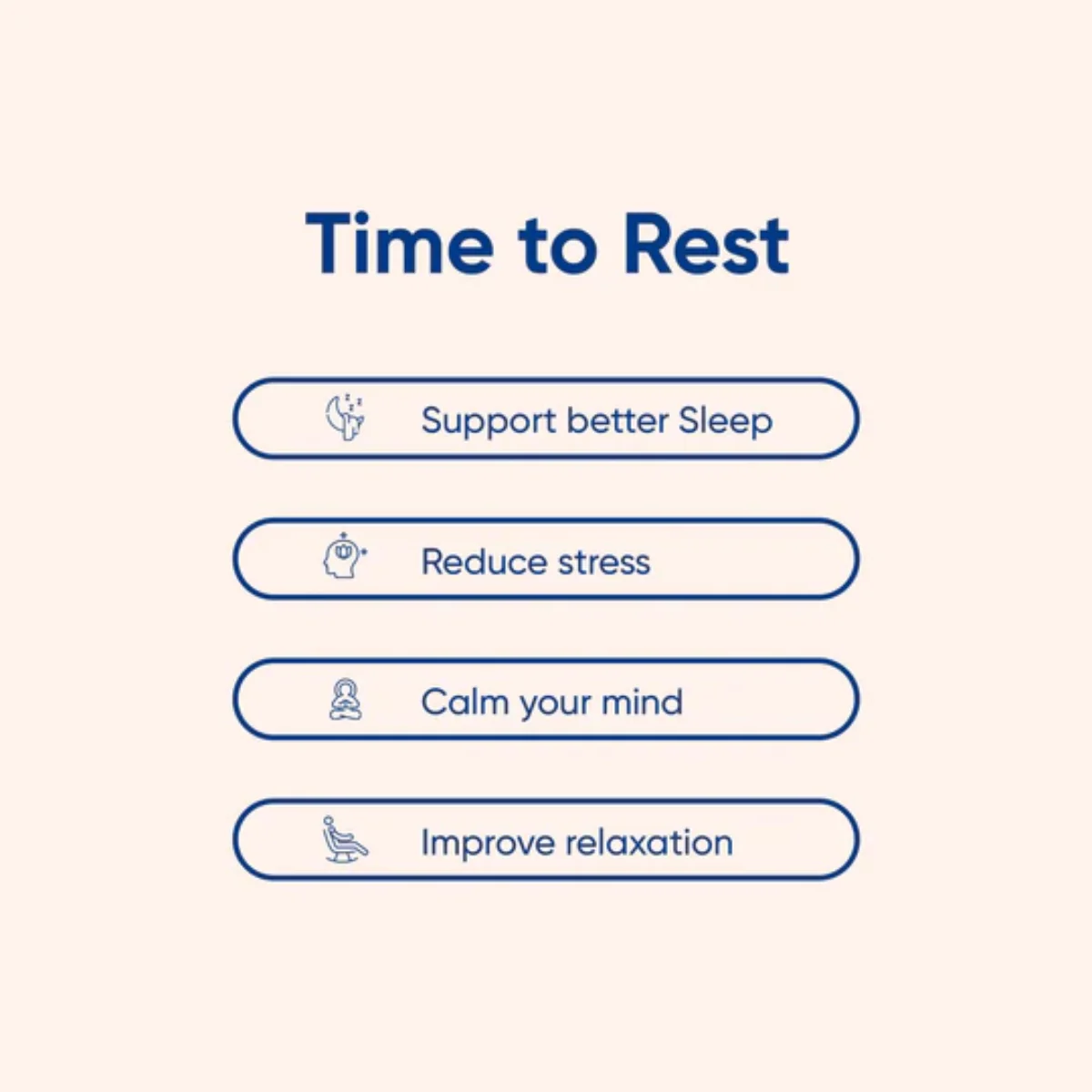 Time to Rest

Support better Sleep

Reduce stress

Calm your mind

Improve relaxation